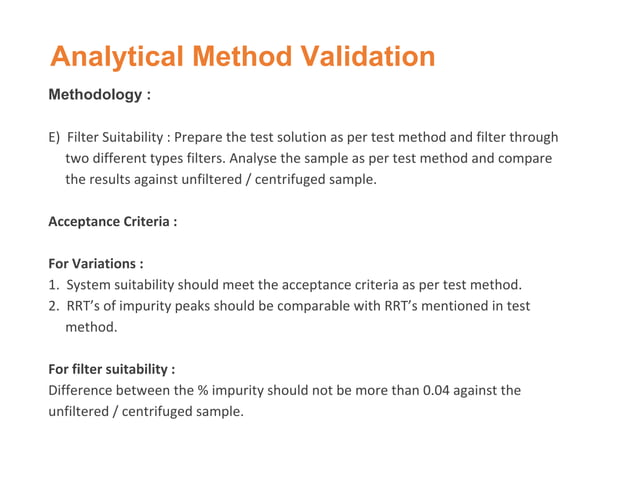 Analytical Method Validation

Methodology :

E) Filter Suitability : Prepare the test solution as per test method and filter through two different types filters. Analyse the sample as per test method and compare the results against unfiltered / centrifuged sample.

Acceptance Criteria :

For Variations :
1. System suitability should meet the acceptance criteria as per test method.
2. RRT's of impurity peaks should be comparable with RRT's mentioned in test method.

For filter suitability :
Difference between the % impurity should not be more than 0.04 against the unfiltered / centrifuged sample.